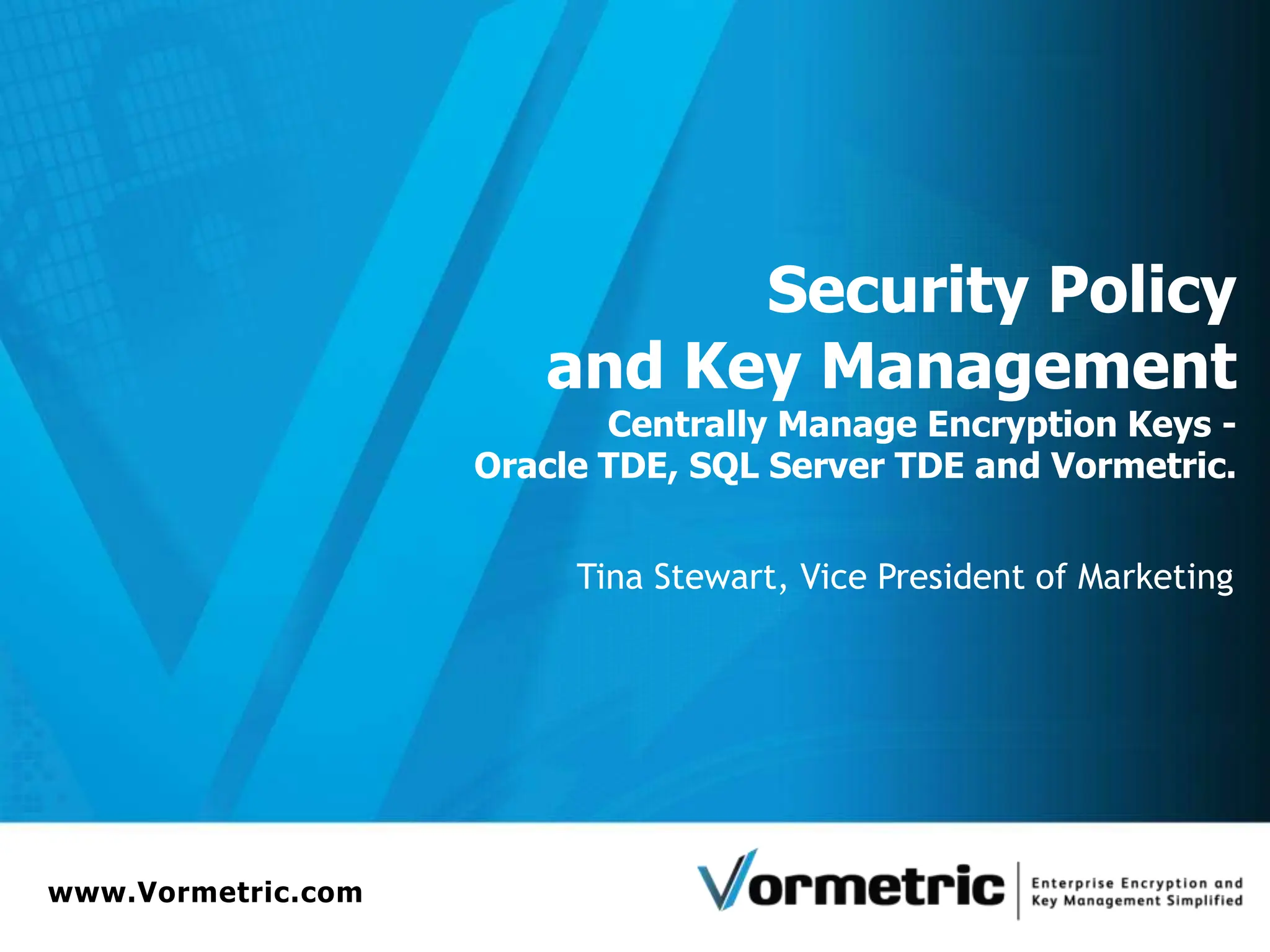 Security Policy and Key Management

Centrally Manage Encryption Keys - Oracle TDE, SQL Server TDE and Vormetric.

Tina Stewart, Vice President of Marketing

www.Vormetric.com

Vormetric

Enterprise Encryption and Key Management Simplified